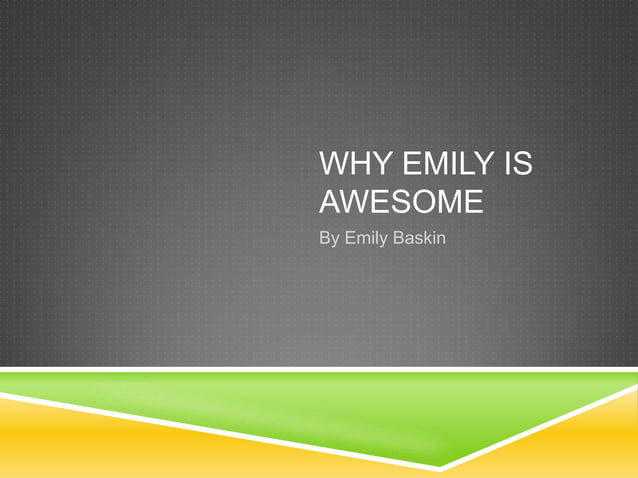 WHY EMILY IS AWESOME

By Emily Baskin